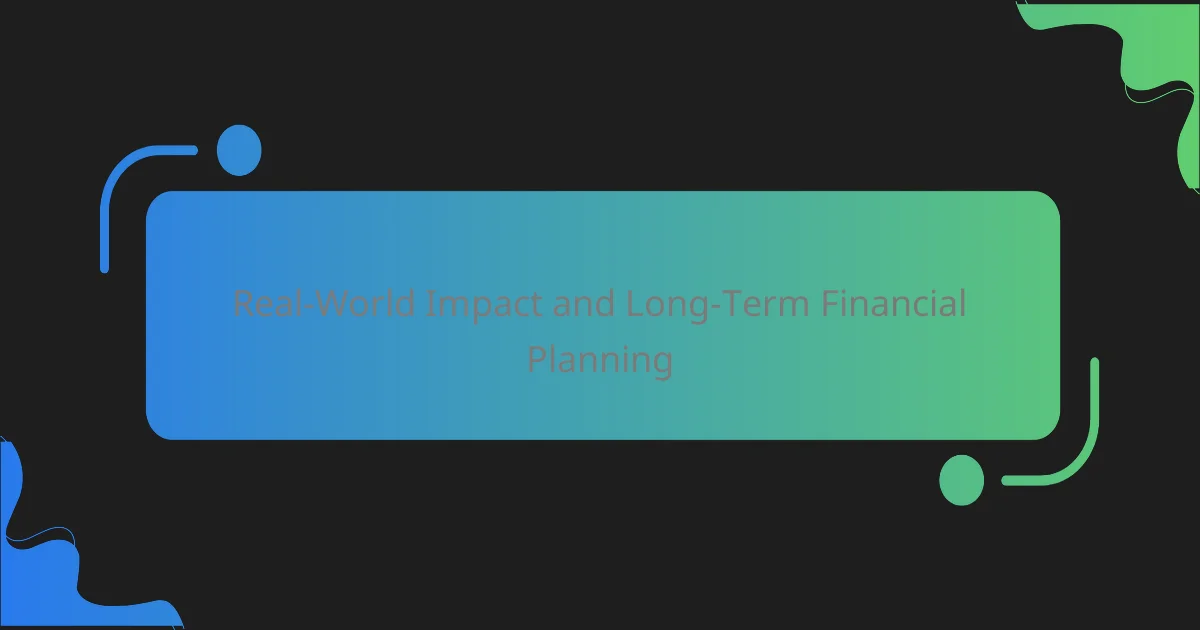 Real-World Impact and Long-Term Financial Planning